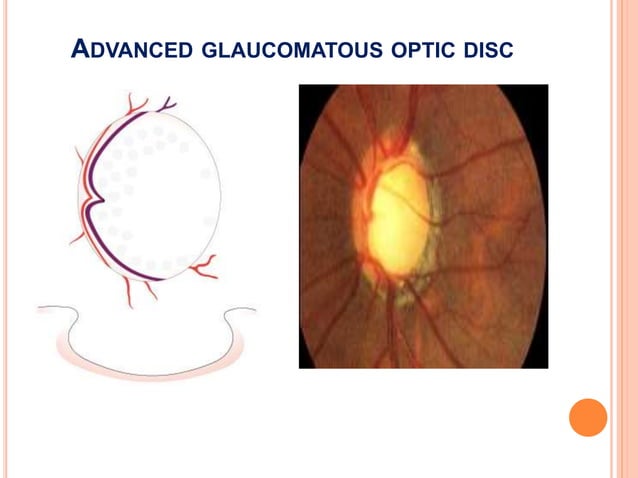 ADVANCED GLAUCOMATOUS OPTIC DISC